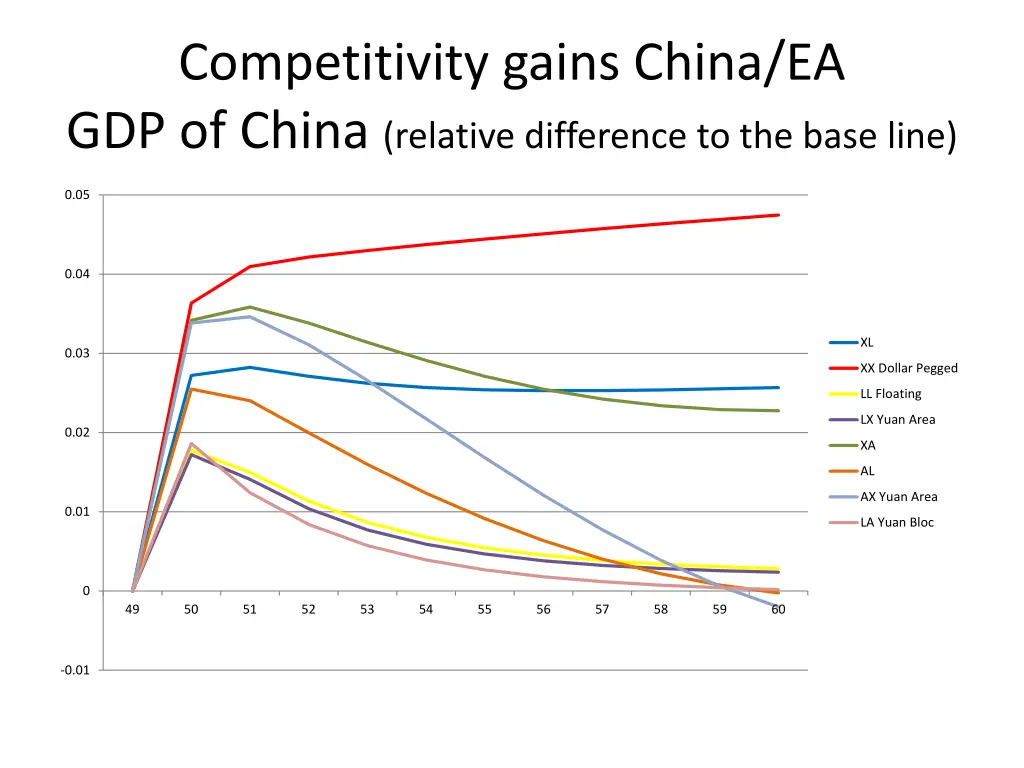 Competitivity gains China/EA
GDP of China (relative difference to the base line)

0.05
0.04
0.03
0.02
0.01
0
-0.01

49
50
51
52
53
54
55
56
57
58
59
60

XL
XX Dollar Pegged
LL Floating
LX Yuan Area
XA
AL
AX Yuan Area
LA Yuan Bloc